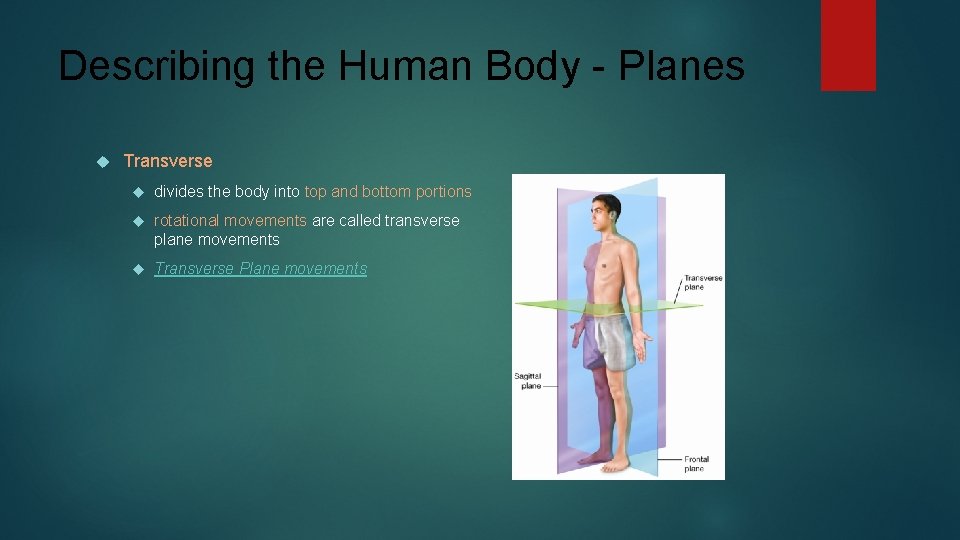 Describing the Human Body - Planes

Transverse

divides the body into top and bottom portions

rotational movements are called transverse plane movements

Transverse Plane movements

Transverse plane

Sagittal plane

Frontal plane